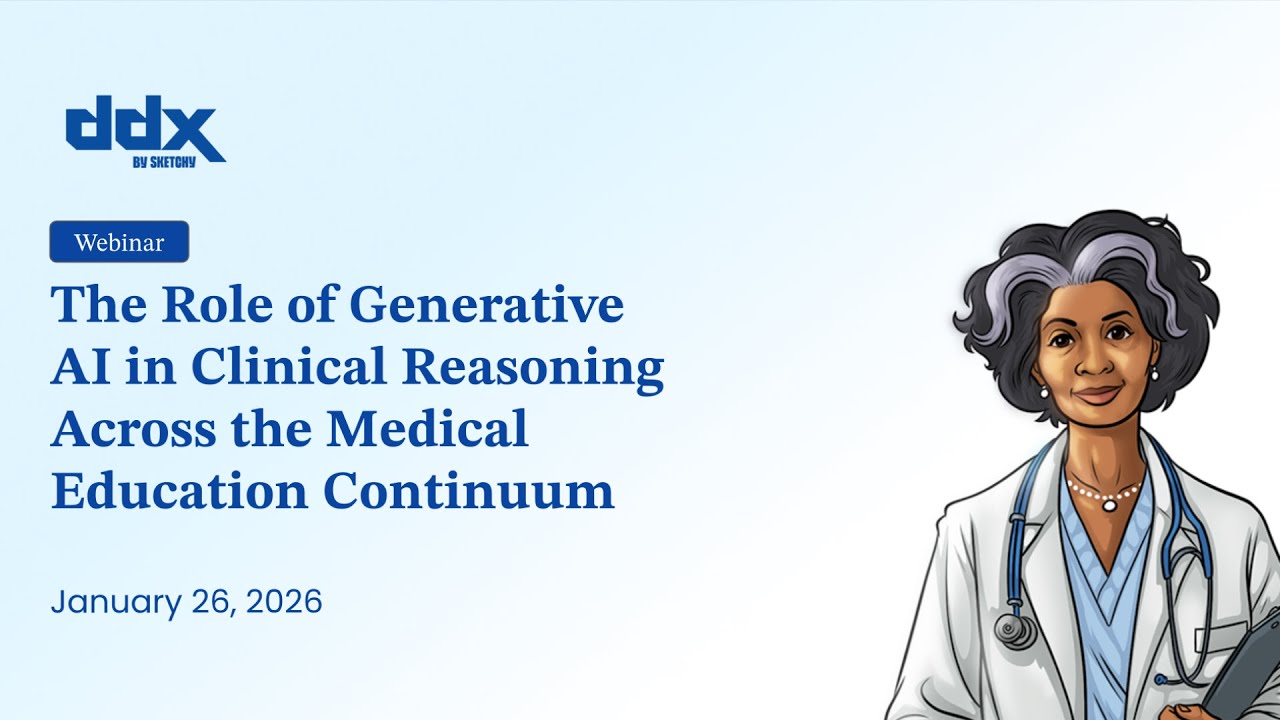 ddx
BY SKETCHY

Webinar

The Role of Generative AI in Clinical Reasoning Across the Medical Education Continuum

January 26, 2026